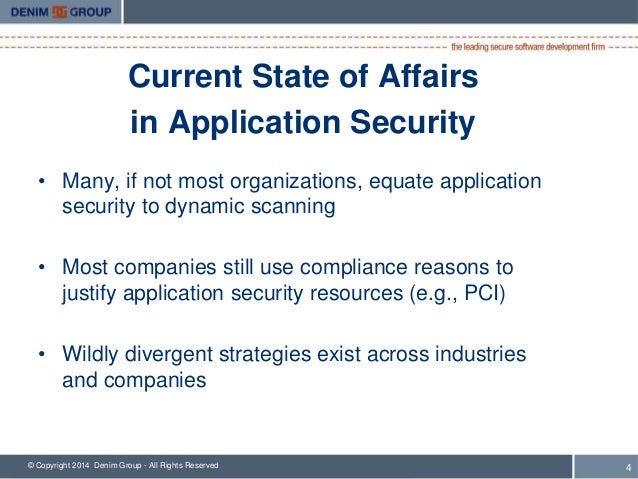 DENIM GROUP

the leading secure software development firm

Current State of Affairs in Application Security

• Many, if not most organizations, equate application security to dynamic scanning

• Most companies still use compliance reasons to justify application security resources (e.g., PCI)

• Wildly divergent strategies exist across industries and companies

© Copyright 2014 Denim Group - All Rights Reserved

4